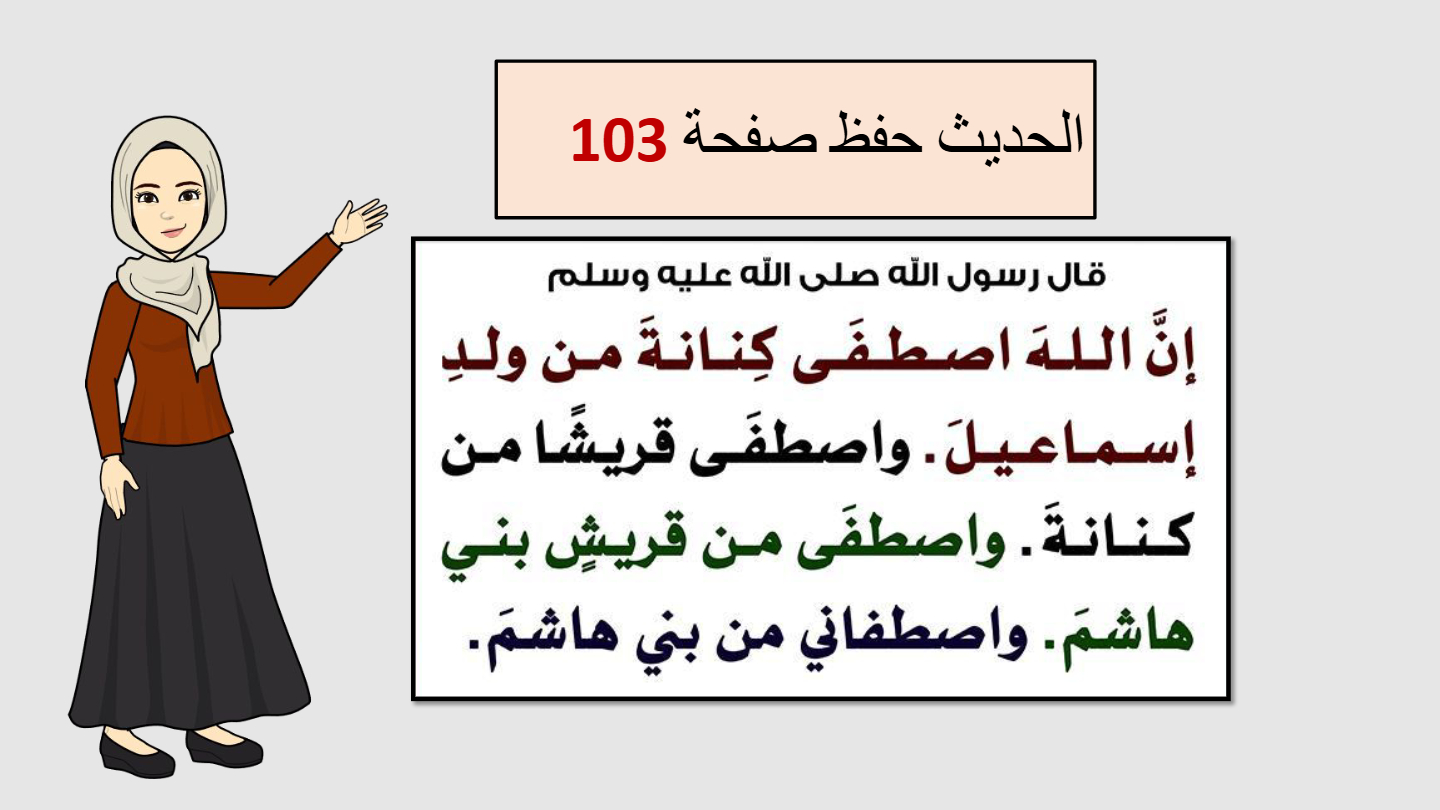 الحديث حفظ صفحة 103

قال رسول الله صلى الله عليه وسلم

إنَّ اللهَ اصطفَى كِنانةَ من ولدِ إسماعيلَ. واصطفَى قريشًا من كنانةَ. واصطفَى من قريشٍ بني هاشمَ. واصطفاني من بني هاشمَ.